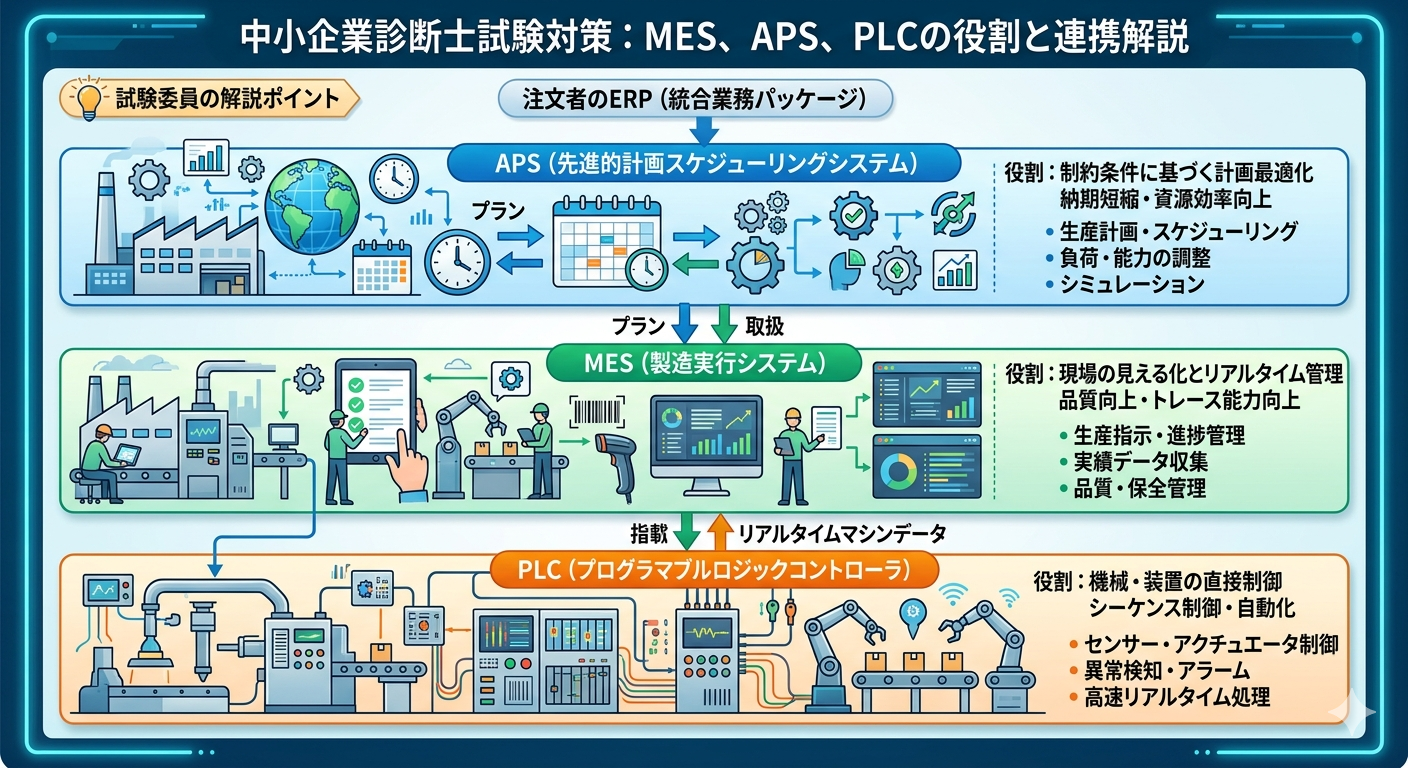 中小企業診断士試験対策：MES、APS、PLCの役割と連携解説

試験委員の解説ポイント

注文者のERP（統合業務パッケージ）

APS（先進的計画スケジューリングシステム）

プラン

役割：制約条件に基づく計画最適化
納期短縮・資源効率向上

• 生産計画・スケジューリング
• 負荷・能力の調整
• シミュレーション

プラン　取扱

MES（製造実行システム）

役割：現場の見える化とリアルタイム管理
品質向上・トレース能力向上

• 生産指示・進捗管理
• 実績データ収集
• 品質・保全管理

指載　リアルタイムマシンデータ

PLC（プログラマブルロジックコントローラ）

役割：機械・装置の直接制御
シーケンス制御・自動化

• センサー・アクチュエータ制御
• 異常検知・アラーム
• 高速リアルタイム処理